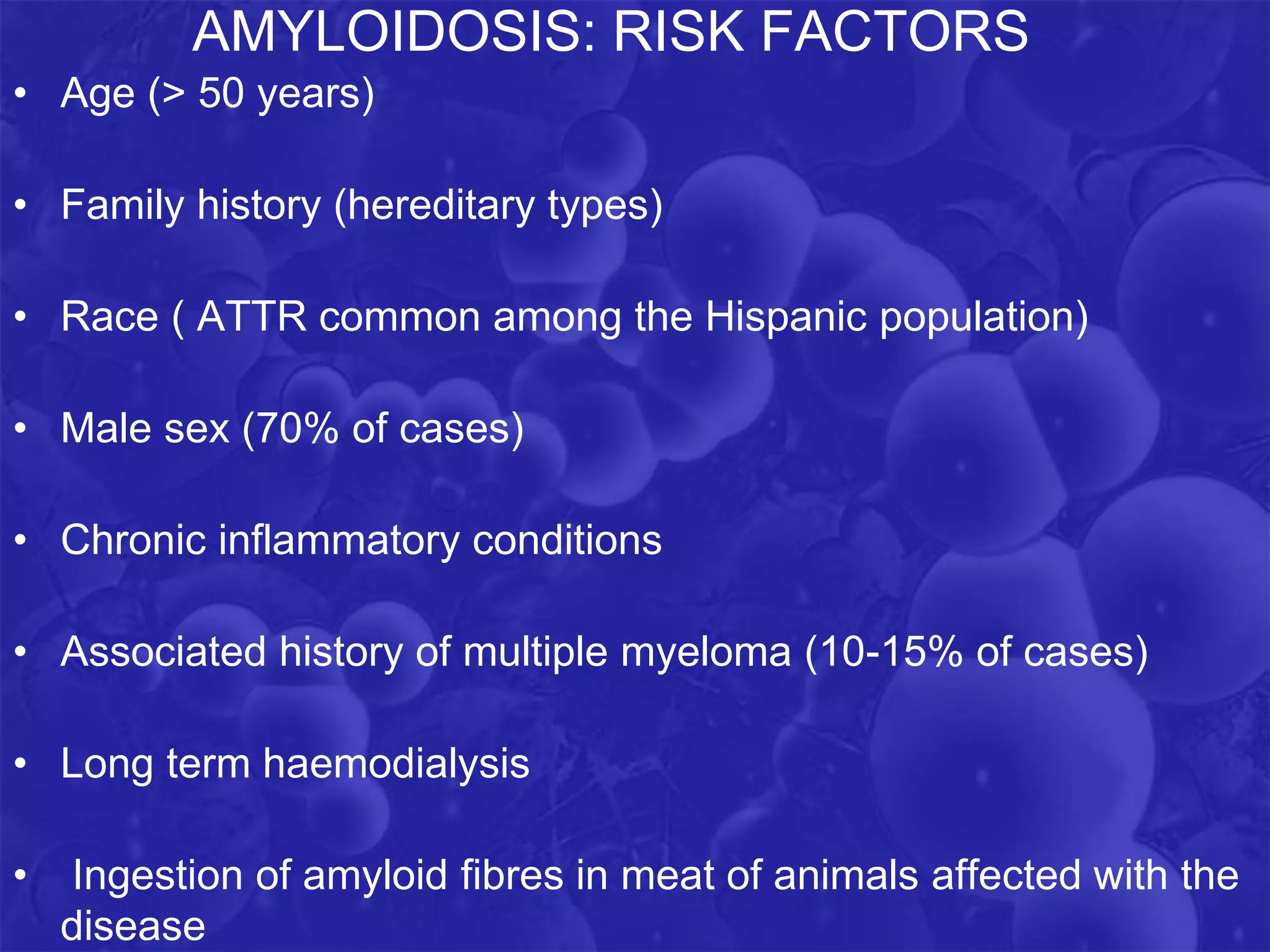 AMYLOIDOSIS: RISK FACTORS

• Age (> 50 years)

• Family history (hereditary types)

• Race ( ATTR common among the Hispanic population)

• Male sex (70% of cases)

• Chronic inflammatory conditions

• Associated history of multiple myeloma (10-15% of cases)

• Long term haemodialysis

• Ingestion of amyloid fibres in meat of animals affected with the disease